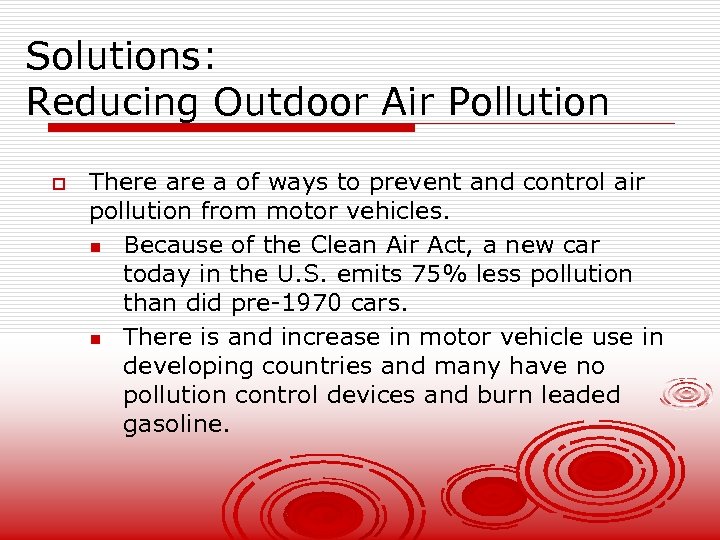 Solutions:
Reducing Outdoor Air Pollution

There are a of ways to prevent and control air pollution from motor vehicles.

Because of the Clean Air Act, a new car today in the U.S. emits 75% less pollution than did pre-1970 cars.

There is and increase in motor vehicle use in developing countries and many have no pollution control devices and burn leaded gasoline.